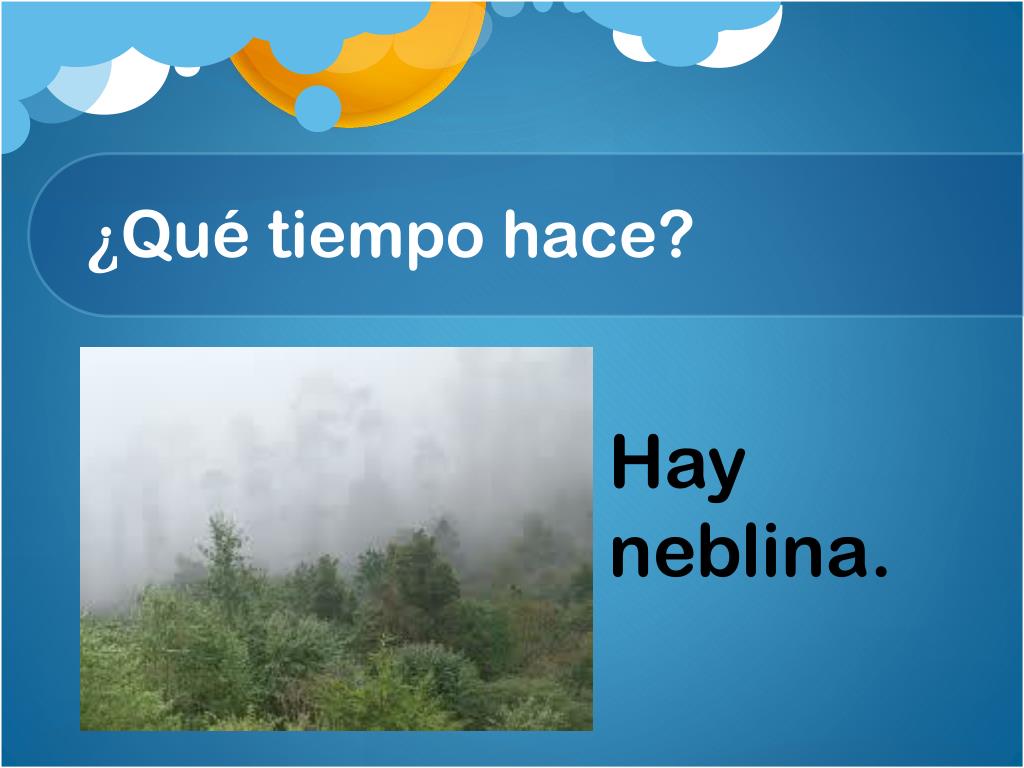 ¿Qué tiempo hace?

Hay neblina.